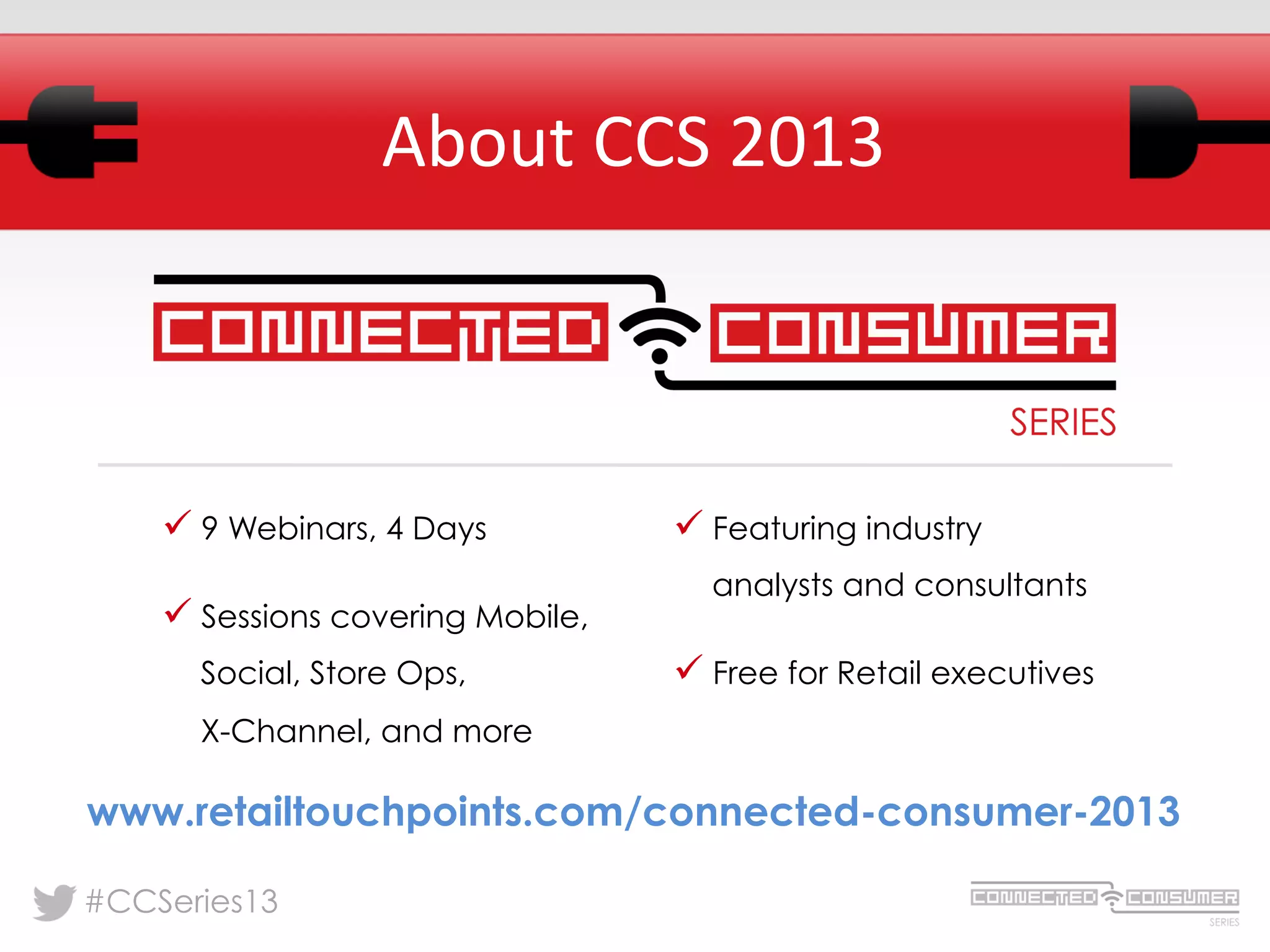 About CCS 2013

CONNECTED CONSUMER
SERIES

✓ 9 Webinars, 4 Days

✓ Sessions covering Mobile, Social, Store Ops, X-Channel, and more

✓ Featuring industry analysts and consultants

✓ Free for Retail executives

www.retailtouchpoints.com/connected-consumer-2013

#CCSeries13

CONNECTED CONSUMER
SERIES